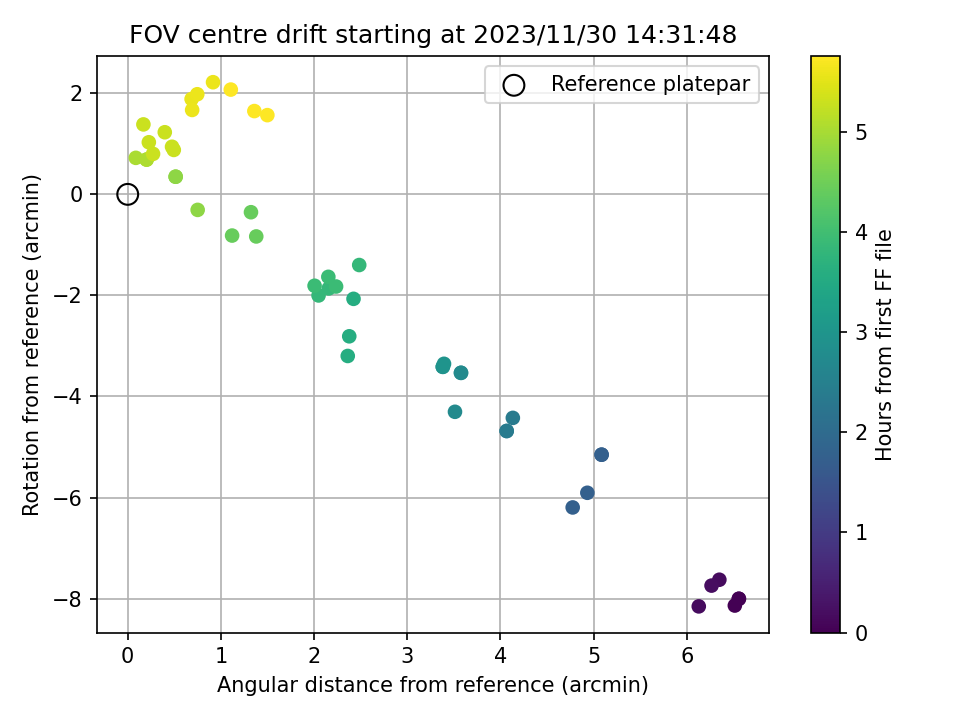 FOV centre drift starting at 2023/11/30 14:31:48

Reference platepar

Rotation from reference (arcmin)

2
0
−2
−4
−6
−8

0 1 2 3 4 5 6

Angular distance from reference (arcmin)

Hours from first FF file

0
1
2
3
4
5